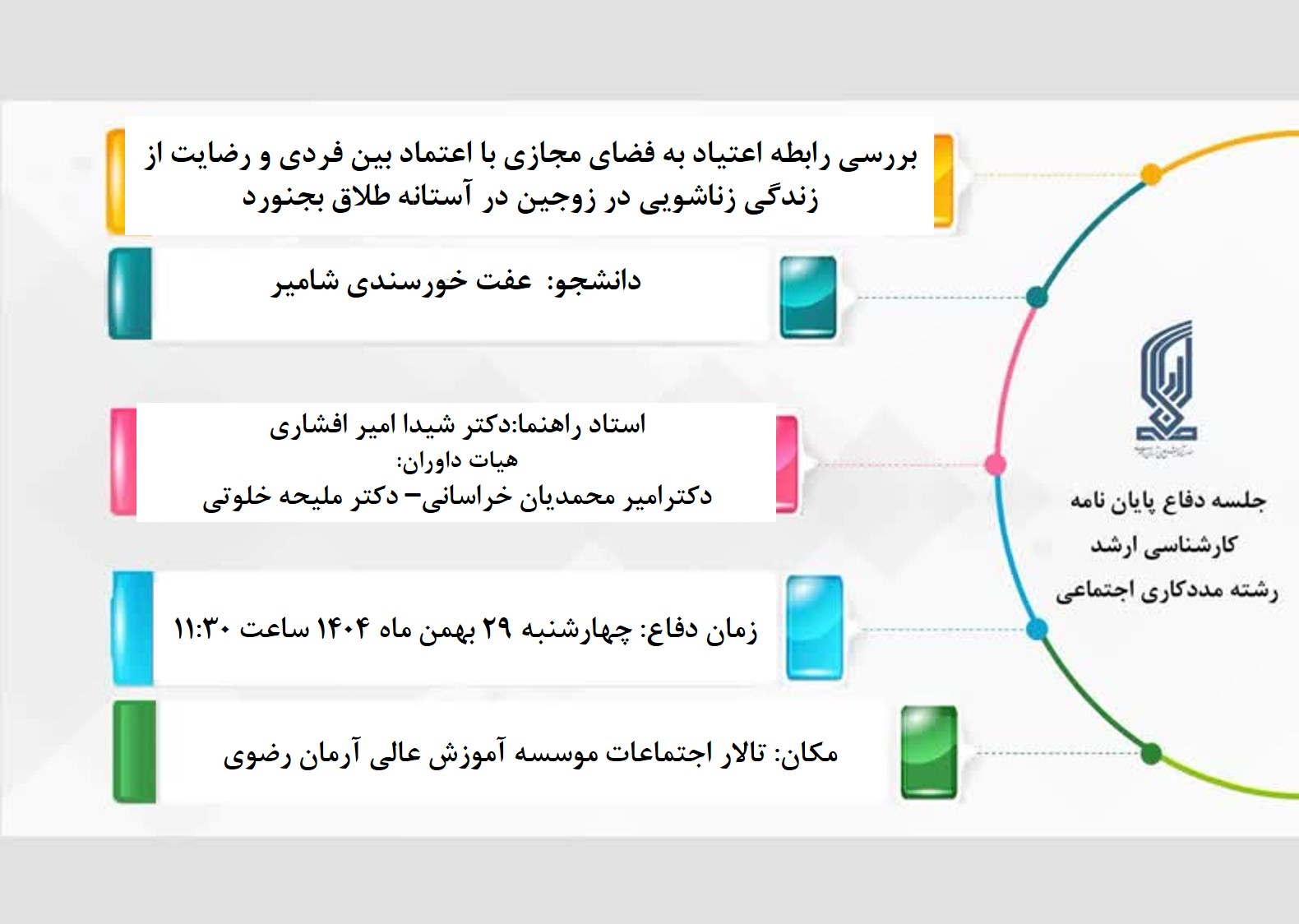 جلسه دفاع پایان نامه
کارشناسی ارشد
رشته مددکاری اجتماعی

بررسی رابطه اعتیاد به فضای مجازی با اعتماد بین فردی و رضایت از زندگی زناشویی در زوجین در آستانه طلاق بجنورد

دانشجو: عفت خورسندی شامیر

استاد راهنما:دکتر شیدا امیر افشاری
هیات داوران:
دکترامیر محمدیان خراسانی– دکتر ملیحه خلوتی

زمان دفاع: چهارشنبه ۲۹ بهمن ماه ۱۴۰۴ ساعت ۱۱:۳۰

مکان: تالار اجتماعات موسسه آموزش عالی آرمان رضوی